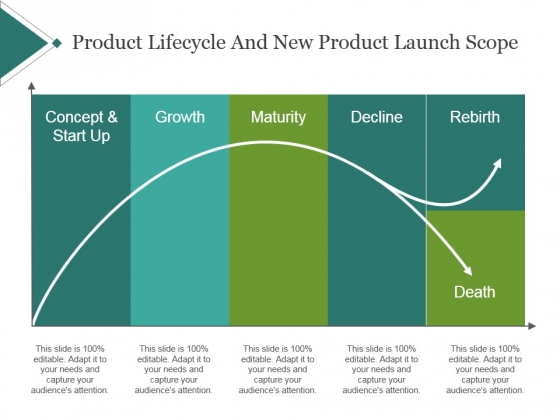 Product Lifecycle And New Product Launch Scope

Concept & Start Up

Growth

Maturity

Decline

Rebirth

Death

This slide is 100% editable. Adapt it to your needs and capture your audience's attention.

This slide is 100% editable. Adapt it to your needs and capture your audience's attention.

This slide is 100% editable. Adapt it to your needs and capture your audience's attention.

This slide is 100% editable. Adapt it to your needs and capture your audience's attention.

This slide is 100% editable. Adapt it to your needs and capture your audience's attention.